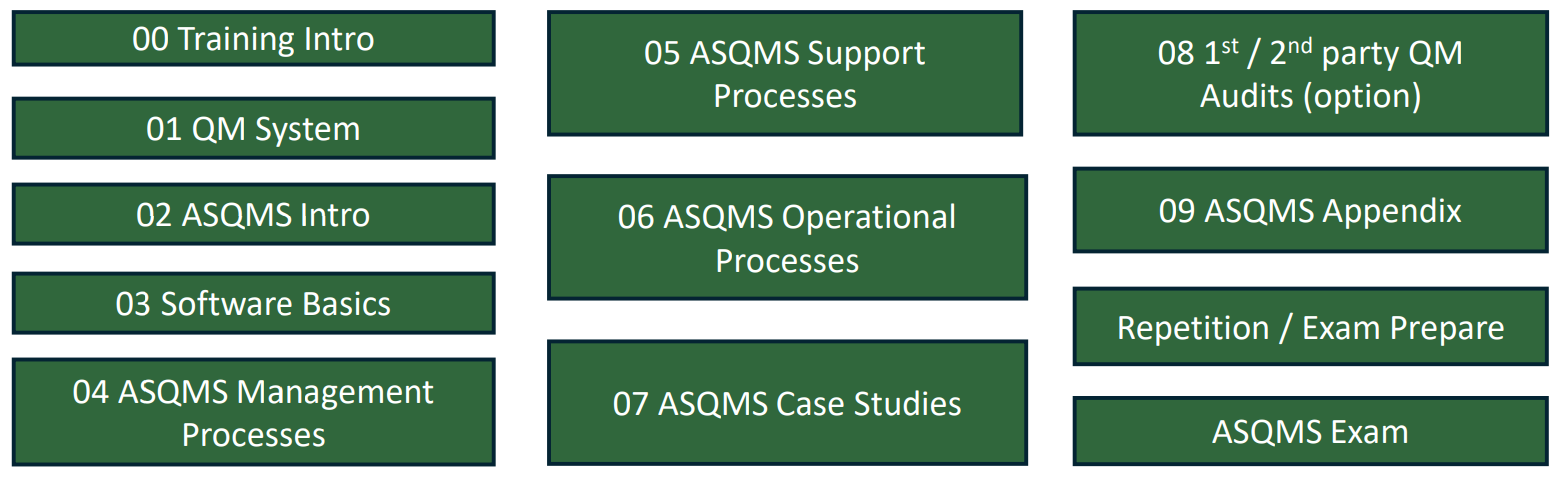 00 Training Intro

01 QM System

02 ASQMS Intro

03 Software Basics

04 ASQMS Management Processes

05 ASQMS Support Processes

06 ASQMS Operational Processes

07 ASQMS Case Studies

08 1$^{st}$ / 2$^{nd}$ party QM Audits (option)

09 ASQMS Appendix

Repetition / Exam Prepare

ASQMS Exam